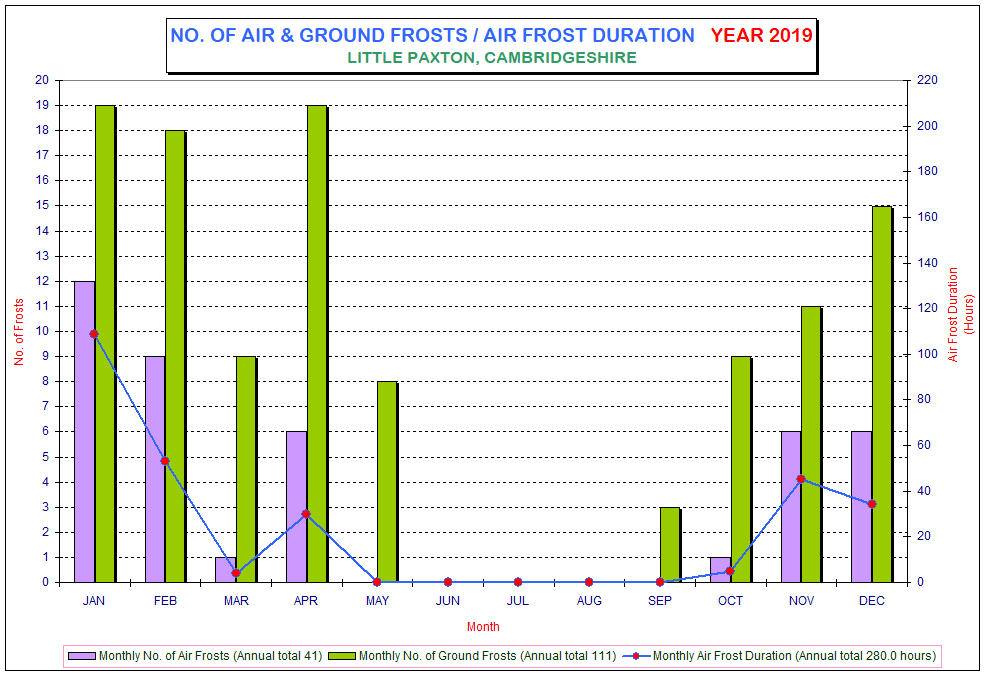 NO. OF AIR & GROUND FROSTS / AIR FROST DURATION YEAR 2019
LITTLE PAXTON, CAMBRIDGESHIRE

No. of Frosts

20
19
18
17
16
15
14
13
12
11
10
9
8
7
6
5
4
3
2
1
0

Air Frost Duration (Hours)

220
200
180
160
140
120
100
80
60
40
20
0

JAN FEB MAR APR MAY JUN JUL AUG SEP OCT NOV DEC

Month

Monthly No. of Air Frosts (Annual total 41)
Monthly No. of Ground Frosts (Annual total 111)
Monthly Air Frost Duration (Annual total 280.0 hours)